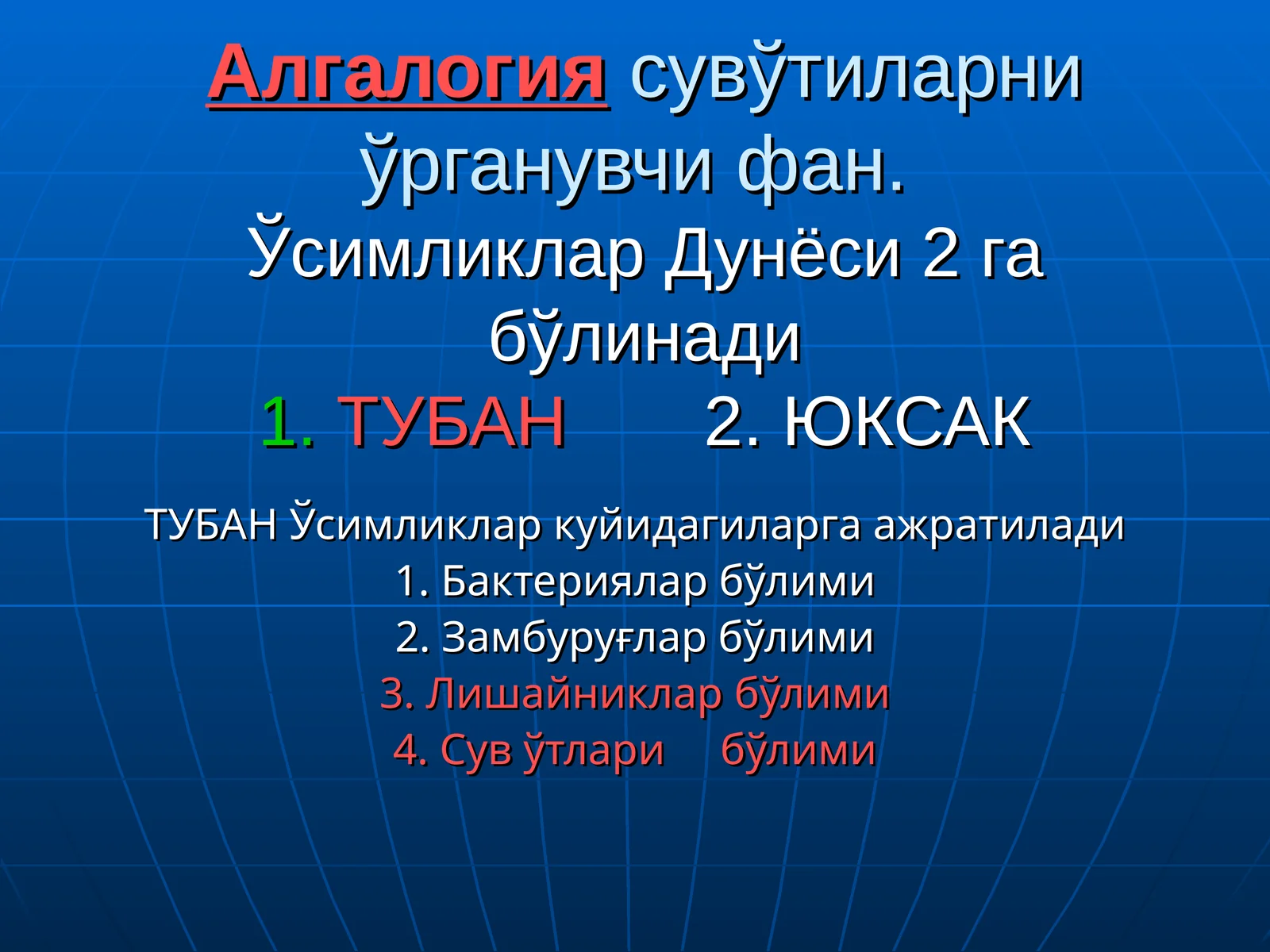 Алгалогия сувўтиларни ўрганувчи фан.
Ўсимликлар Дунёси 2 га бўлинади
1. ТУБАН 2. ЮКСАК

ТУБАН Ўсимликлар куйидагиларга ажратилади
1. Бактериялар бўлими
2. Замбуруғлар бўлими
3. Лишайниклар бўлими
4. Сув ўтлари бўлими